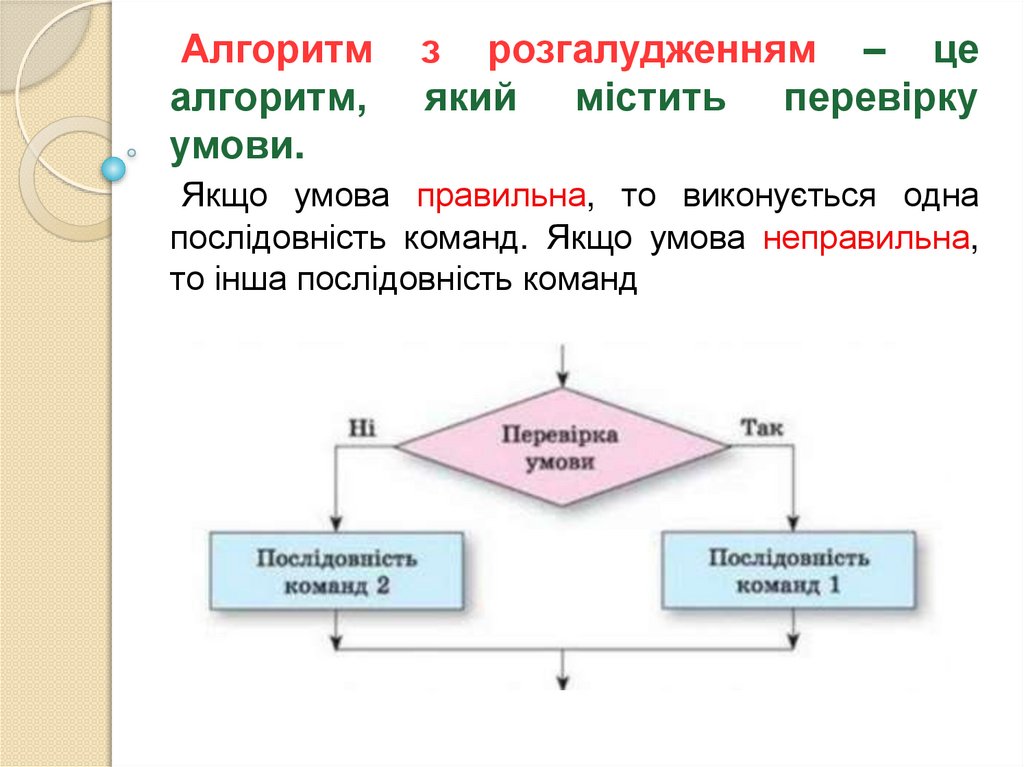 Алгоритм з розгалудженням – це алгоритм, який містить перевірку умови.

Якщо умова правильна, то виконується одна послідовність команд. Якщо умова неправильна, то інша послідовність команд

Ні

Перевірка умови

Так

Послідовність команд 2

Послідовність команд 1